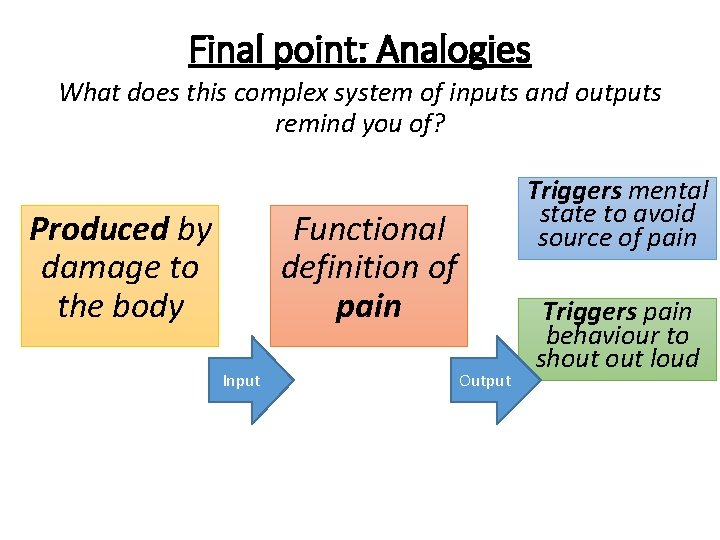 Final point: Analogies

What does this complex system of inputs and outputs remind you of?

Produced by damage to the body

Input

Functional definition of pain

Output

Triggers mental state to avoid source of pain

Triggers pain behaviour to shout out loud